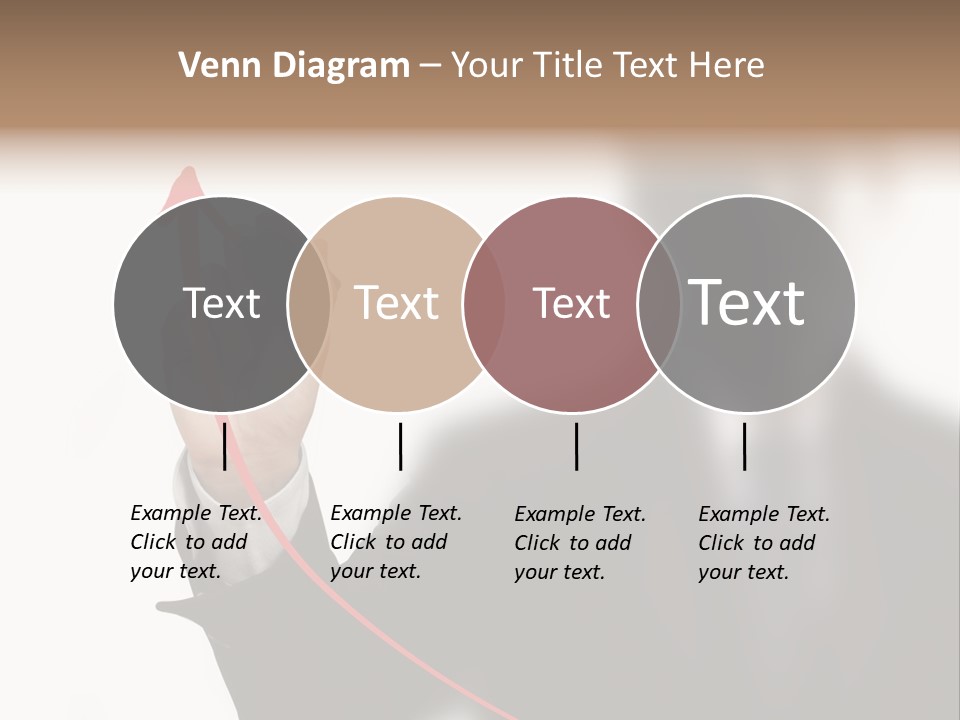 Venn Diagram – Your Title Text Here

Text

Text

Text

Text

Example Text. Click to add your text.

Example Text. Click to add your text.

Example Text. Click to add your text.

Example Text. Click to add your text.